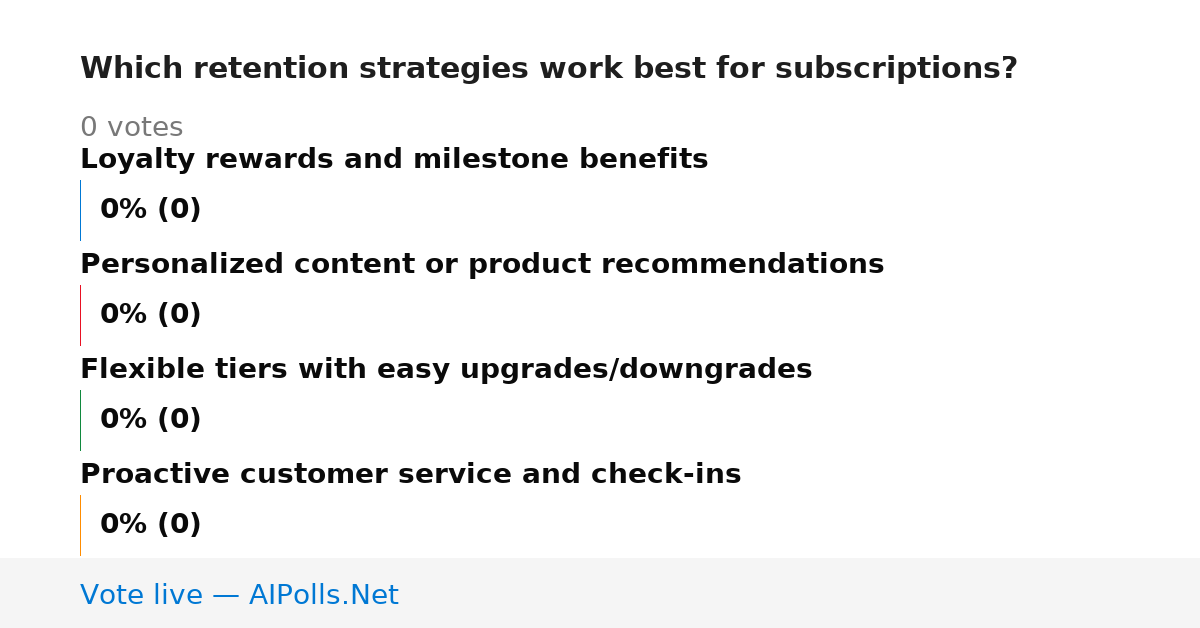 Which retention strategies work best for subscriptions?

0 votes

Loyalty rewards and milestone benefits

0% (0)

Personalized content or product recommendations

0% (0)

Flexible tiers with easy upgrades/downgrades

0% (0)

Proactive customer service and check-ins

0% (0)

Vote live — AIPolls.Net